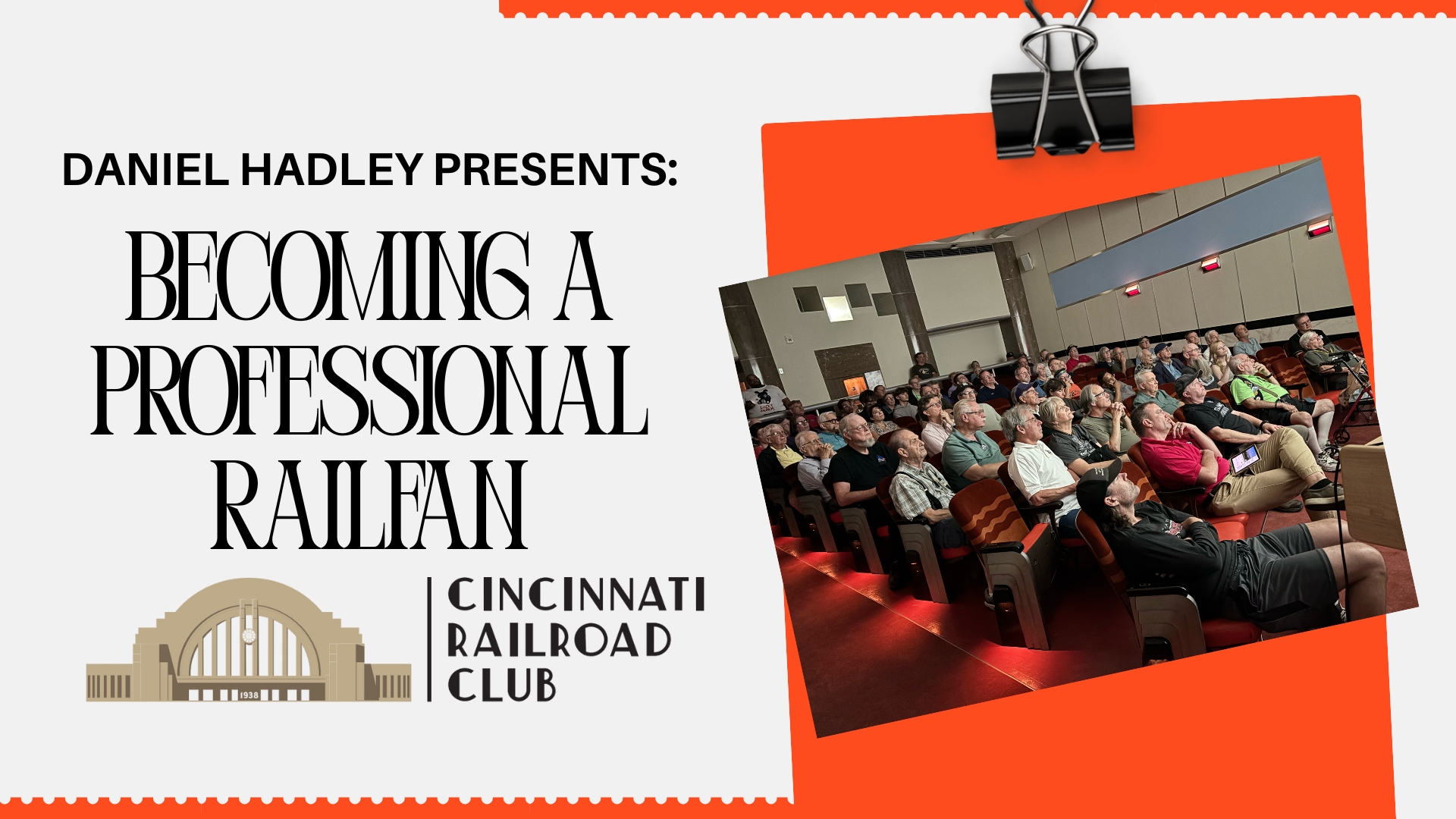 DANIEL HADLEY PRESENTS:

BECOMING A PROFESSIONAL RAILFAN

1938

CINCINNATI RAILROAD CLUB